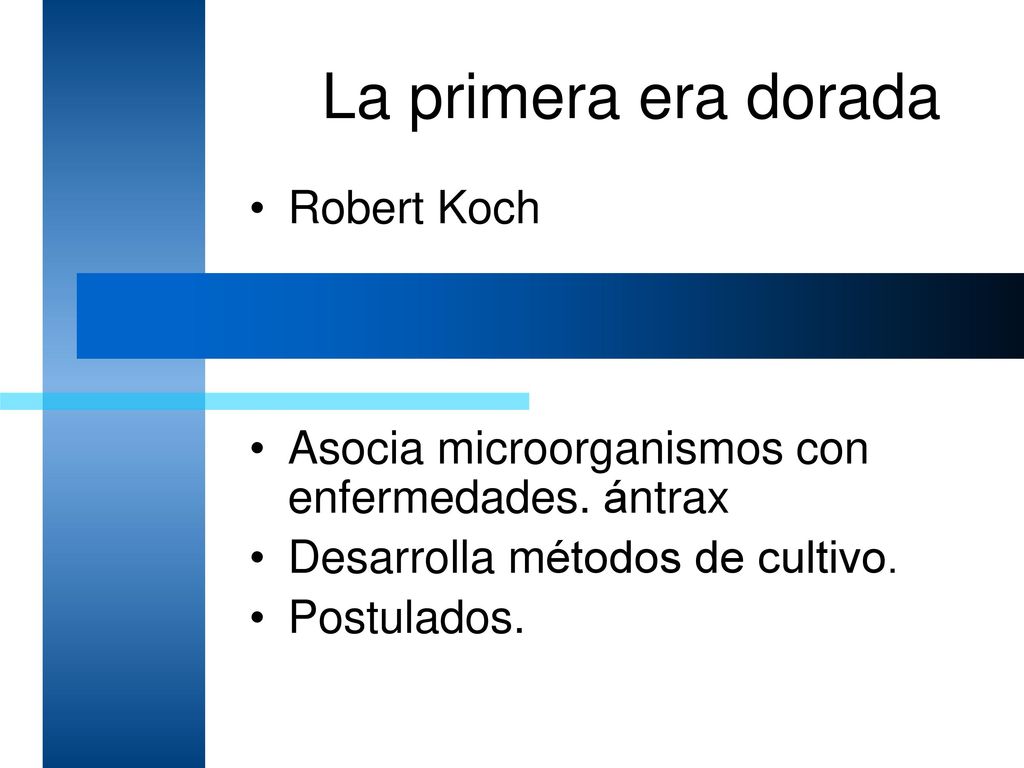 La primera era dorada

• Robert Koch

• Asocia microorganismos con enfermedades. ántrax
• Desarrolla métodos de cultivo.
• Postulados.